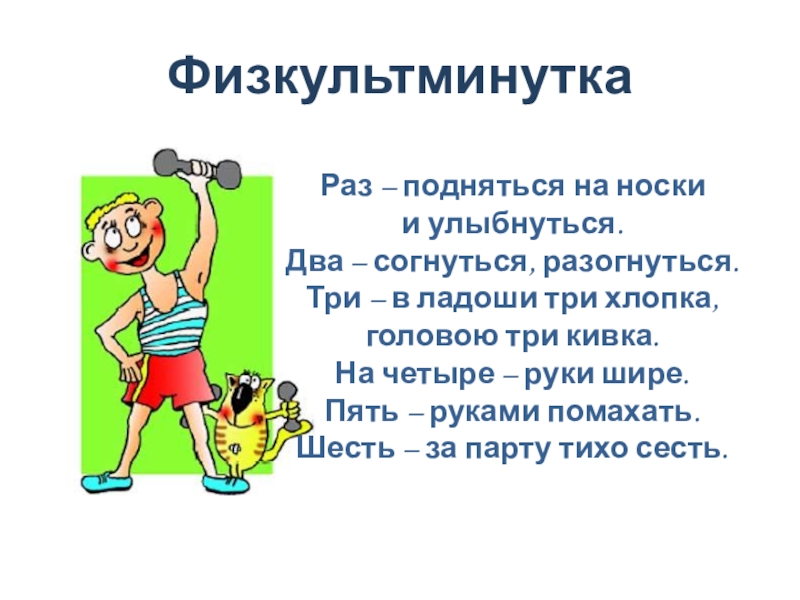 Физкультминутка

Раз – подняться на носки
и улыбнуться.
Два – согнуться, разогнуться.
Три – в ладоши три хлопка,
головою три кивка.
На четыре – руки шире.
Пять – руками помахать.
Шесть – за парту тихо сесть.